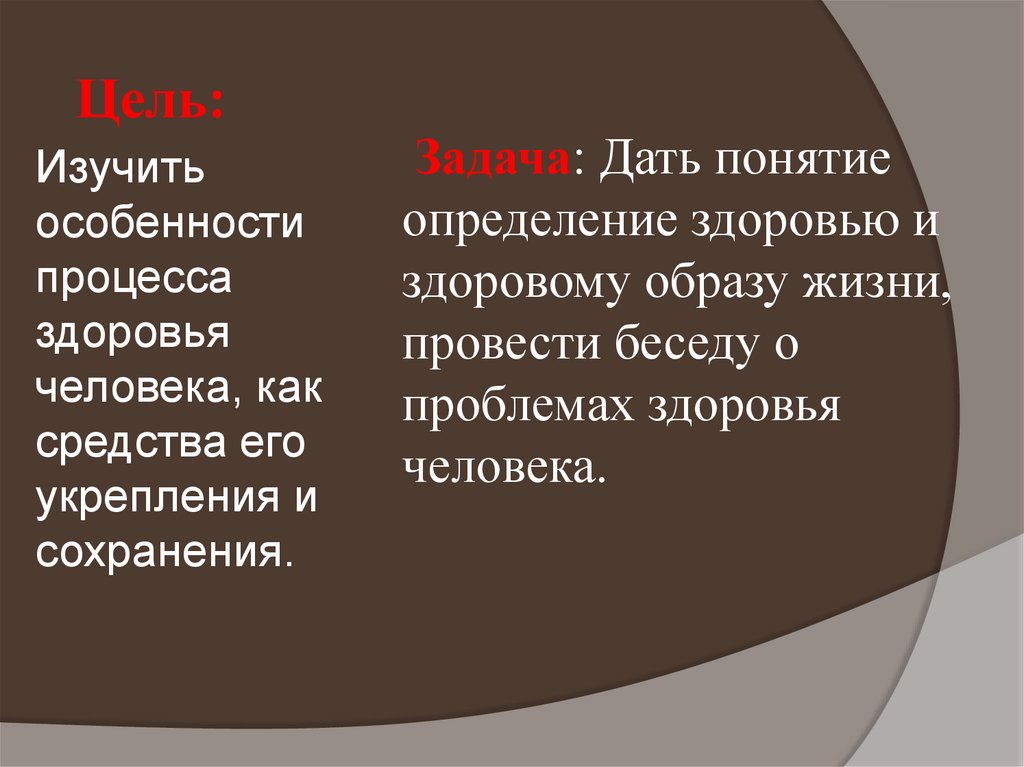 Цель:
Изучить особенности процесса здоровья человека, как средства его укрепления и сохранения.

Задача: Дать понятие определение здоровью и здоровому образу жизни, провести беседу о проблемах здоровья человека.